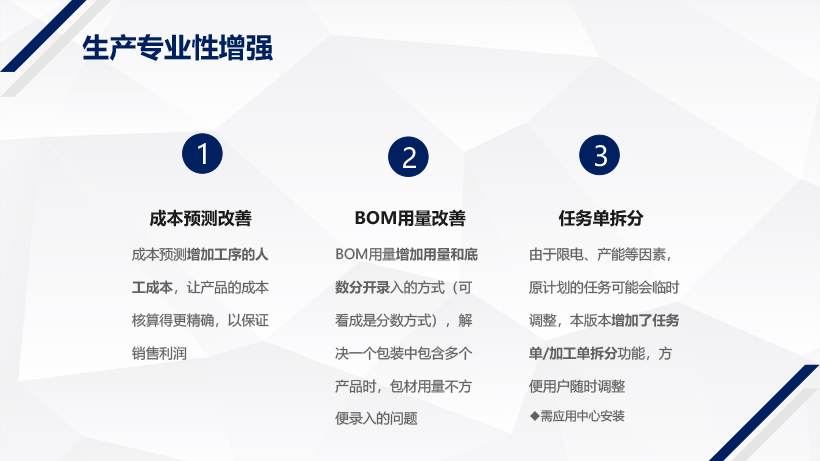 生产专业性增强

1

成本预测改善

成本预测增加工序的人工成本，让产品的成本核算得更精确，以保证销售利润

2

BOM用量改善

BOM用量增加用量和底数分开录入的方式（可看成是分数方式），解决一个包装中包含多个产品时，包材用量不方便录入的问题

3

任务单拆分

由于限电、产能等因素，原计划的任务可能会临时调整，本版本增加了任务单/加工单拆分功能，方便用户随时调整

◆需应用中心安装